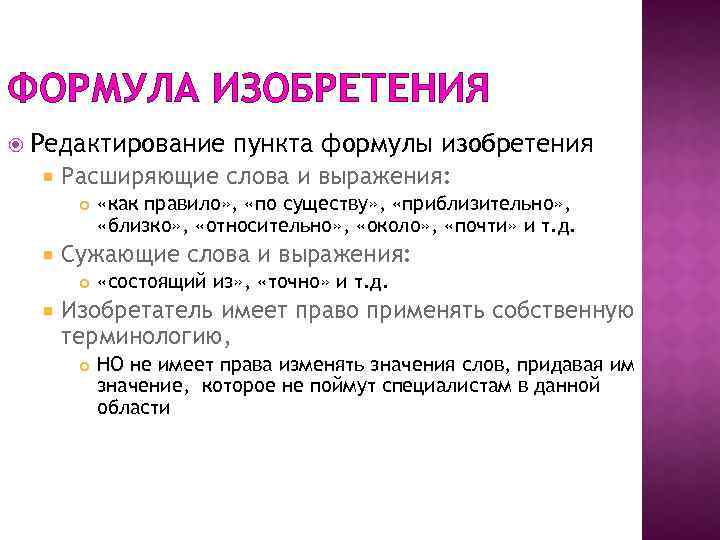 ФОРМУЛА ИЗОБРЕТЕНИЯ

Редактирование пункта формулы изобретения

Расширяющие слова и выражения:

«как правило», «по существу», «приблизительно», «близко», «относительно», «около», «почти» и т.д.

Сужающие слова и выражения:

«состоящий из», «точно» и т.д.

Изобретатель имеет право применять собственную терминологию,

НО не имеет права изменять значения слов, придавая им значение, которое не поймут специалистам в данной области